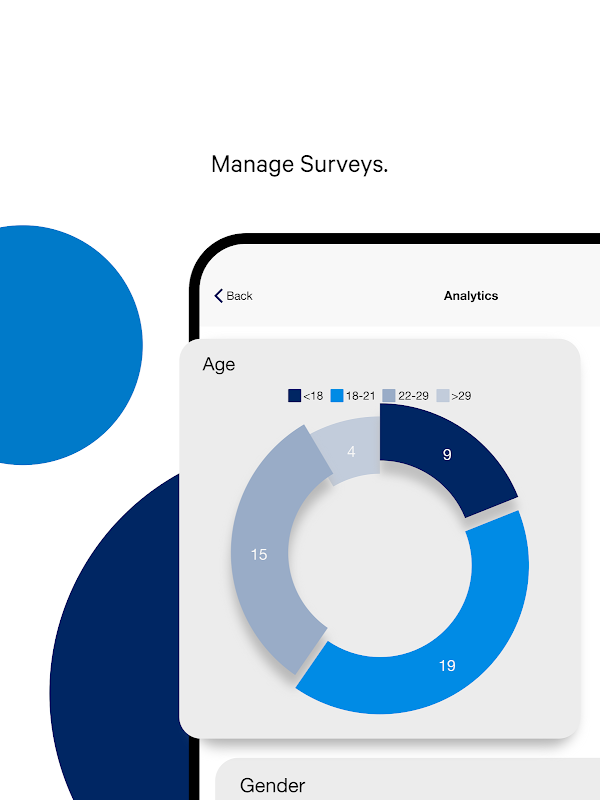 Manage Surveys.

Back

Analytics

Age

<18 18-21 22-29 >29

9

19

15

4

Gender